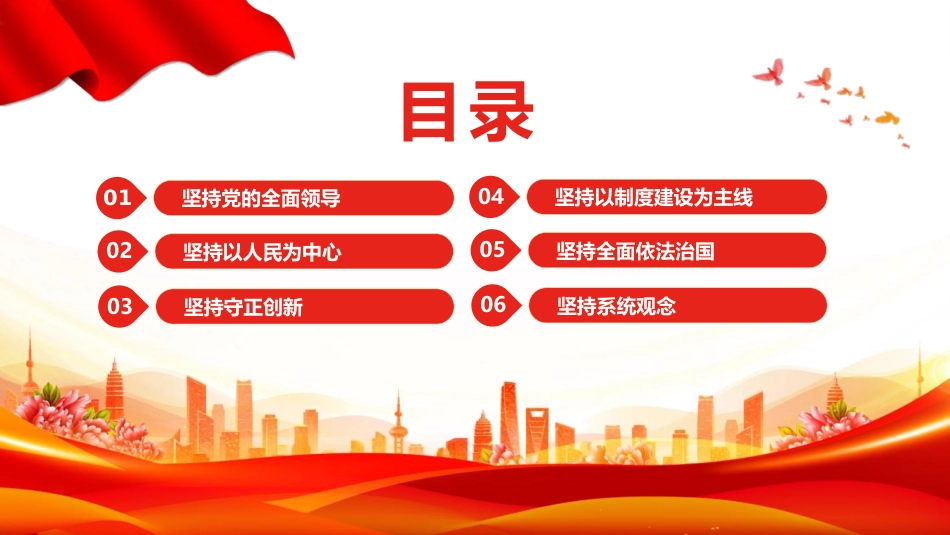 目录

01 坚持党的全面领导

02 坚持以人民为中心

03 坚持守正创新

04 坚持以制度建设为主线

05 坚持全面依法治国

06 坚持系统观念